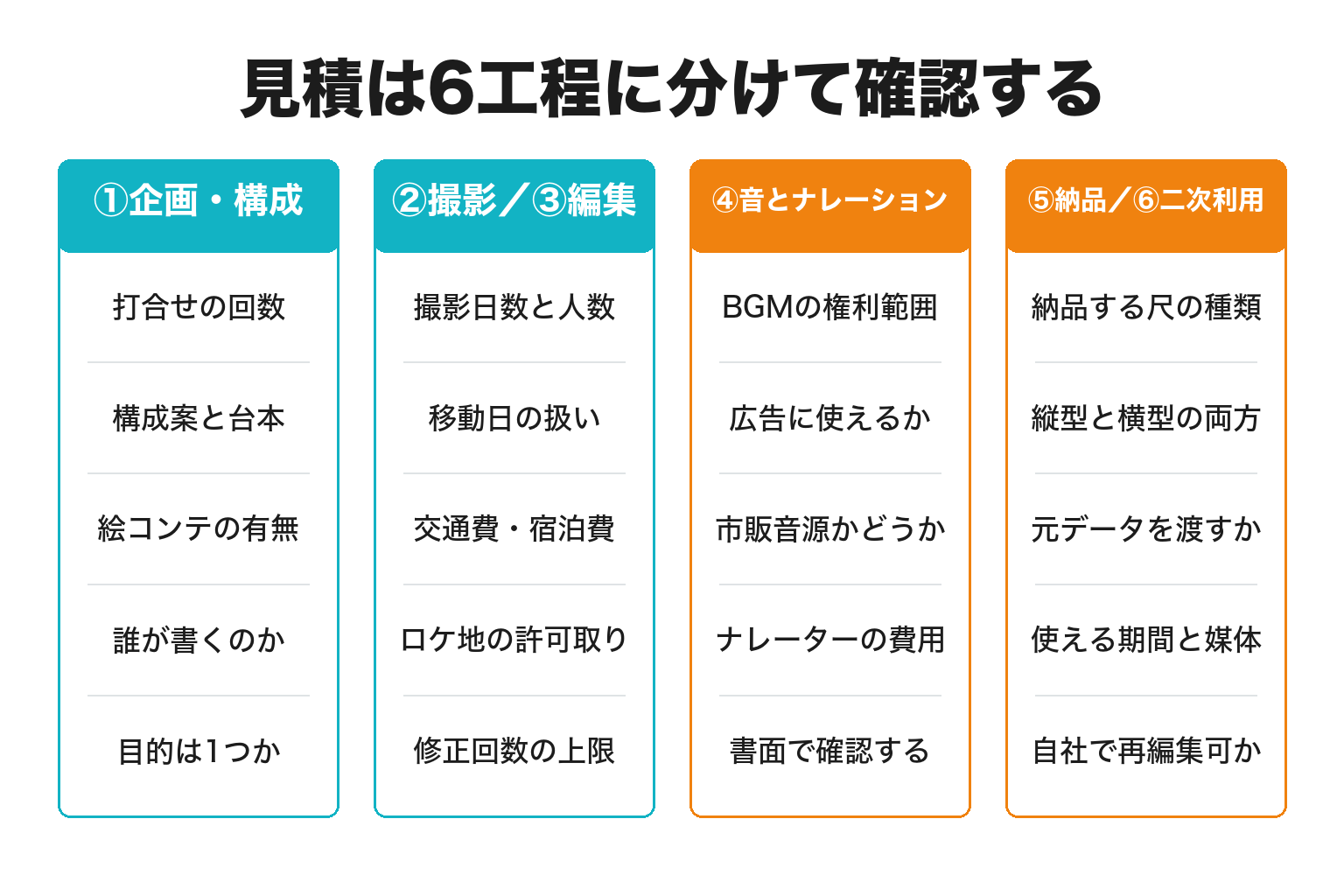 見積は6工程に分けて確認する

①企画・構成

打合せの回数

構成案と台本

絵コンテの有無

誰が書くのか

目的は1つか

②撮影／③編集

撮影日数と人数

移動日の扱い

交通費・宿泊費

ロケ地の許可取り

修正回数の上限

④音とナレーション

BGMの権利範囲

広告に使えるか

市販音源かどうか

ナレーターの費用

書面で確認する

⑤納品／⑥二次利用

納品する尺の種類

縦型と横型の両方

元データを渡すか

使える期間と媒体

自社で再編集可か